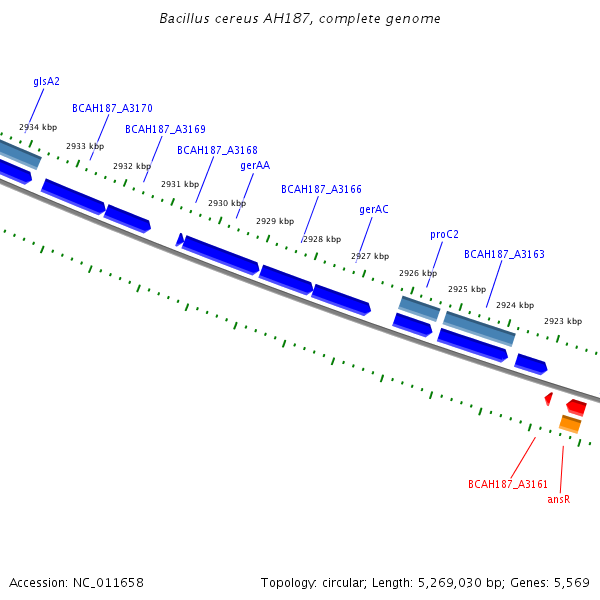 Bacillus cereus AH187, complete genome

glsA2
BCAH187_A3170
BCAH187_A3169
BCAH187_A3168
gerAA
BCAH187_A3166
gerAC
proC2
BCAH187_A3163

2934 kbp
2933 kbp
2932 kbp
2931 kbp
2930 kbp
2929 kbp
2928 kbp
2927 kbp
2926 kbp
2925 kbp
2924 kbp
2923 kbp

BCAH187_A3161
ansR

Accession: NC_011658

Topology: circular; Length: 5,269,030 bp; Genes: 5,569